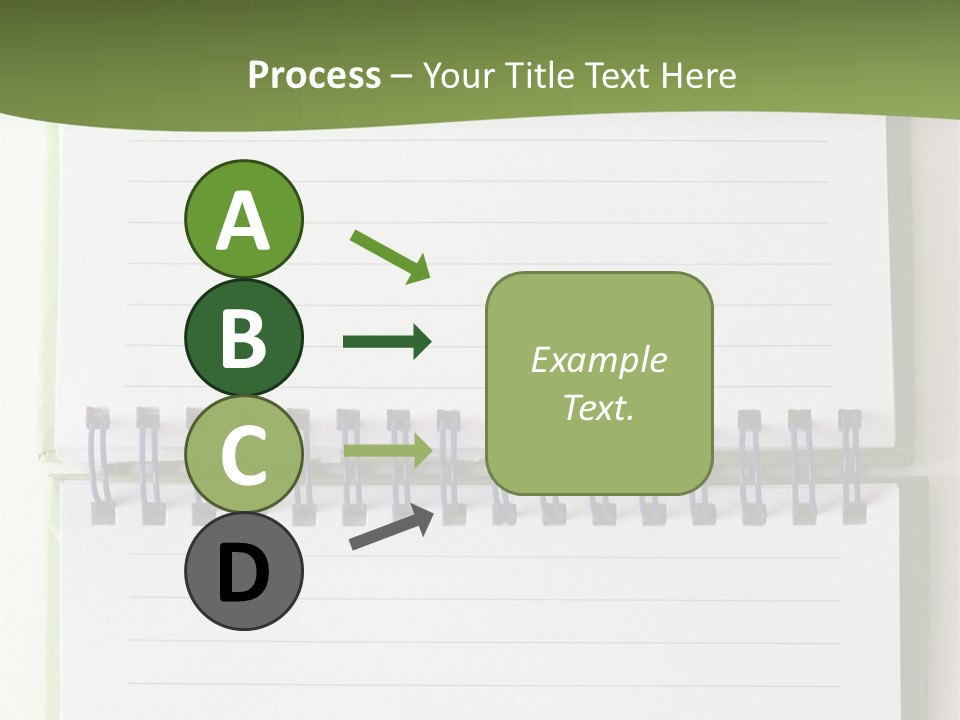 Process – Your Title Text Here

A

B

C

D

Example Text.